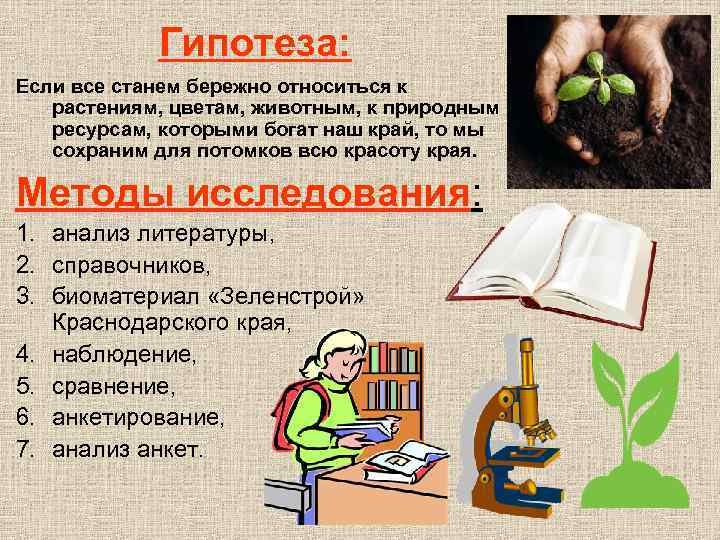 Гипотеза:

Если все станем бережно относиться к растениям, цветам, животным, к природным ресурсам, которыми богат наш край, то мы сохраним для потомков всю красоту края.

Методы исследования:

1. анализ литературы,
2. справочников,
3. биоматериал «Зеленстрой» Краснодарского края,
4. наблюдение,
5. сравнение,
6. анкетирование,
7. анализ анкет.